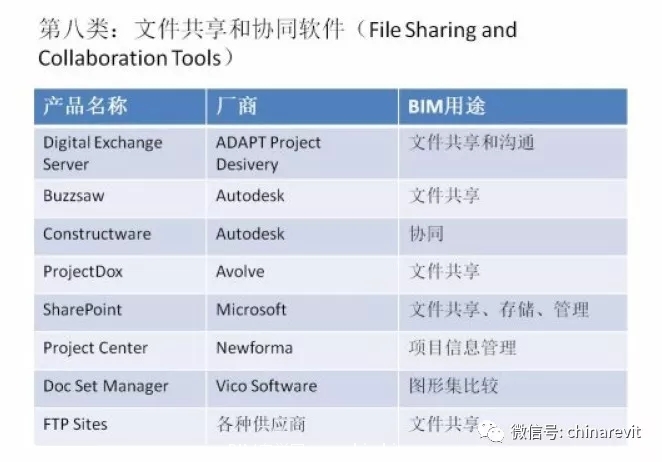 第八类：文件共享和协同软件（File Sharing and Collaboration Tools）

| 产品名称 | 厂商 | BIM用途 |
|---|---|---|
| Digital Exchange Server | ADAPT Project Desivery | 文件共享和沟通 |
| Buzzsaw | Autodesk | 文件共享 |
| Constructware | Autodesk | 协同 |
| ProjectDox | Avolve | 文件共享 |
| SharePoint | Microsoft | 文件共享、存储、管理 |
| Project Center | Newforma | 项目信息管理 |
| Doc Set Manager | Vico Software | 图形集比较 |
| FTP Sites | 各种供应商 | 文件共享 |

微信号: chinarevit